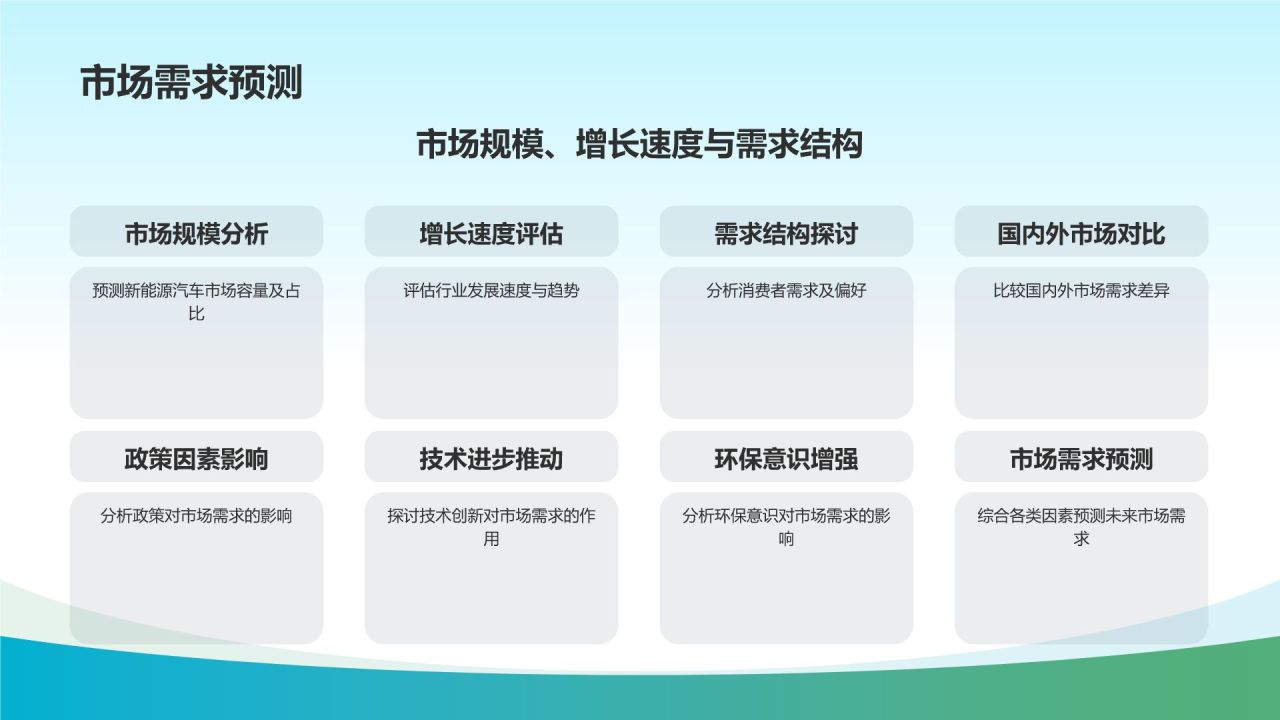 市场需求预测

市场规模、增长速度与需求结构

市场规模分析

预测新能源汽车市场容量及占比

增长速度评估

评估行业发展速度与趋势

需求结构探讨

分析消费者需求及偏好

国内外市场对比

比较国内外市场需求差异

政策因素影响

分析政策对市场需求的影响

技术进步推动

探讨技术创新对市场需求的作用

环保意识增强

分析环保意识对市场需求的影响

市场需求预测

综合各类因素预测未来市场需求